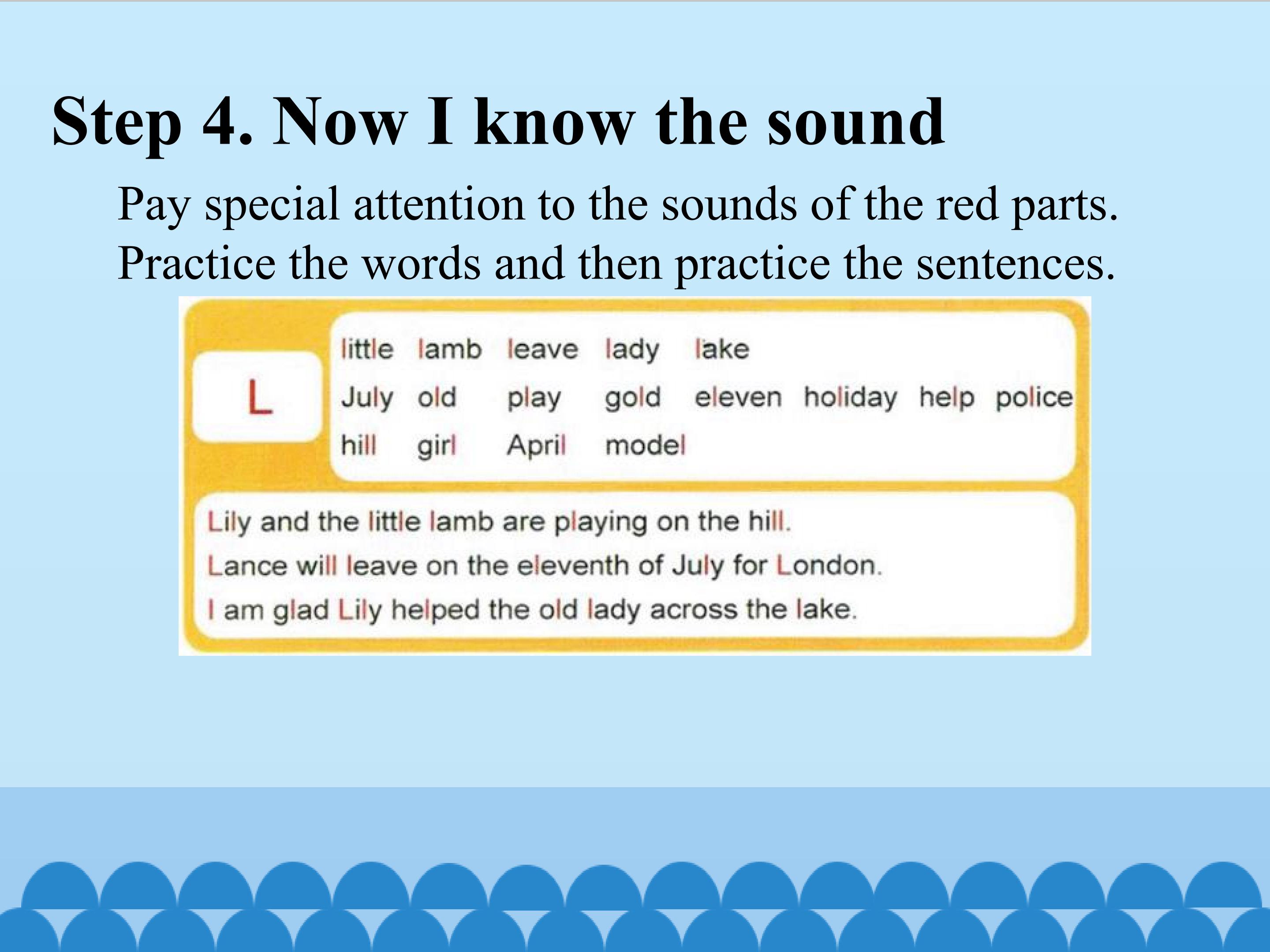 Step 4. Now I know the sound

Pay special attention to the sounds of the red parts. Practice the words and then practice the sentences.

L

little lamb leave lady lake
July old play gold eleven holiday help police
hill girl April model

Lily and the little lamb are playing on the hill.
Lance will leave on the eleventh of July for London.
I am glad Lily helped the old lady across the lake.